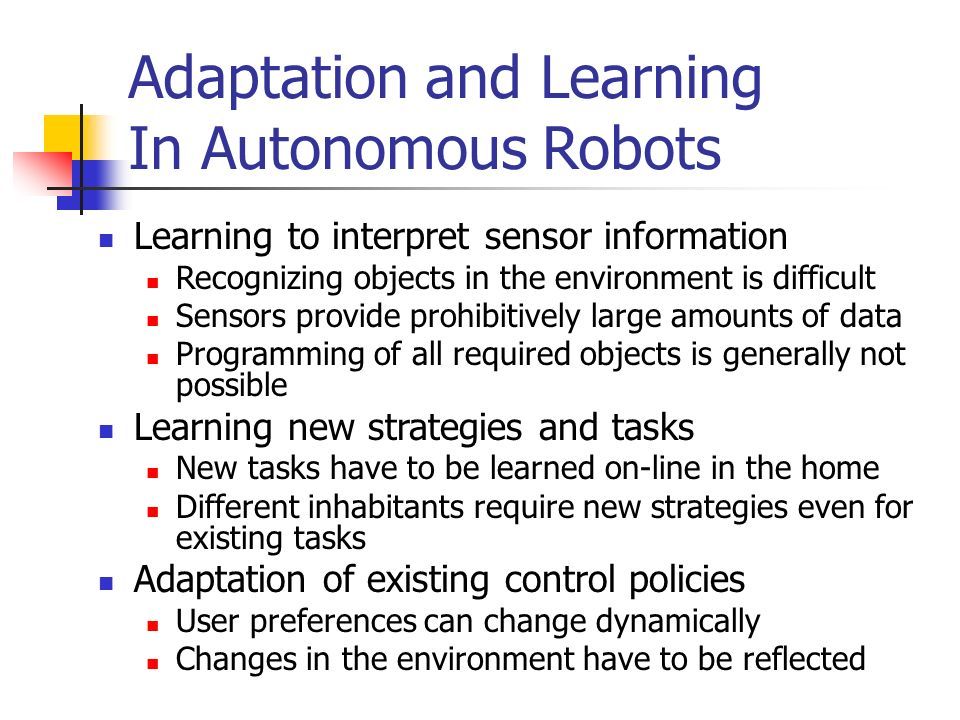 Adaptation and Learning In Autonomous Robots

- Learning to interpret sensor information
  - Recognizing objects in the environment is difficult
  - Sensors provide prohibitively large amounts of data
  - Programming of all required objects is generally not possible
- Learning new strategies and tasks
  - New tasks have to be learned on-line in the home
  - Different inhabitants require new strategies even for existing tasks
- Adaptation of existing control policies
  - User preferences can change dynamically
  - Changes in the environment have to be reflected